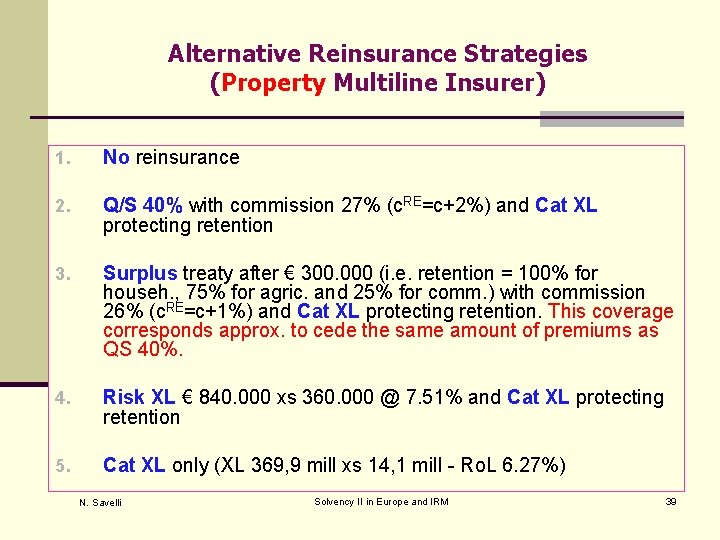 Alternative Reinsurance Strategies
(Property Multiline Insurer)

1. No reinsurance

2. Q/S 40% with commission 27% ($c^{RE}$=c+2%) and Cat XL protecting retention

3. Surplus treaty after € 300.000 (i.e. retention = 100% for househ., 75% for agric. and 25% for comm.) with commission 26% ($c^{RE}$=c+1%) and Cat XL protecting retention. This coverage corresponds approx. to cede the same amount of premiums as QS 40%.

4. Risk XL € 840.000 xs 360.000 @ 7.51% and Cat XL protecting retention

5. Cat XL only (XL 369,9 mill xs 14,1 mill - RoL 6.27%)

N. Savelli
Solvency II in Europe and IRM
39